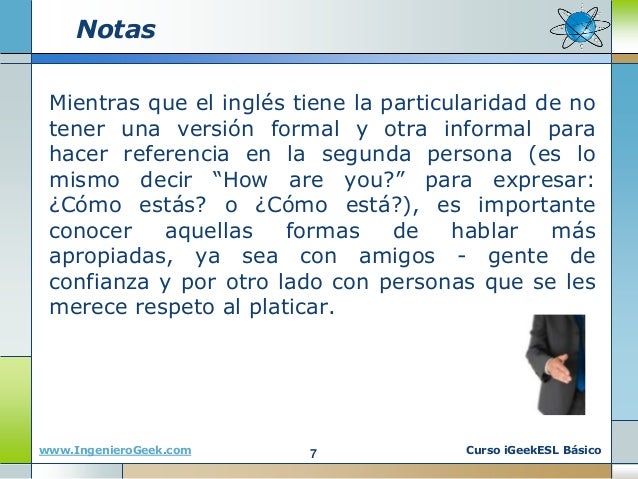 Notas

Mientras que el inglés tiene la particularidad de no tener una versión formal y otra informal para hacer referencia en la segunda persona (es lo mismo decir “How are you?” para expresar: ¿Cómo estás? o ¿Cómo está?), es importante conocer aquellas formas de hablar más apropiadas, ya sea con amigos - gente de confianza y por otro lado con personas que se les merece respeto al platicar.

www.IngenieroGeek.com

7

Curso iGeekESL Básico